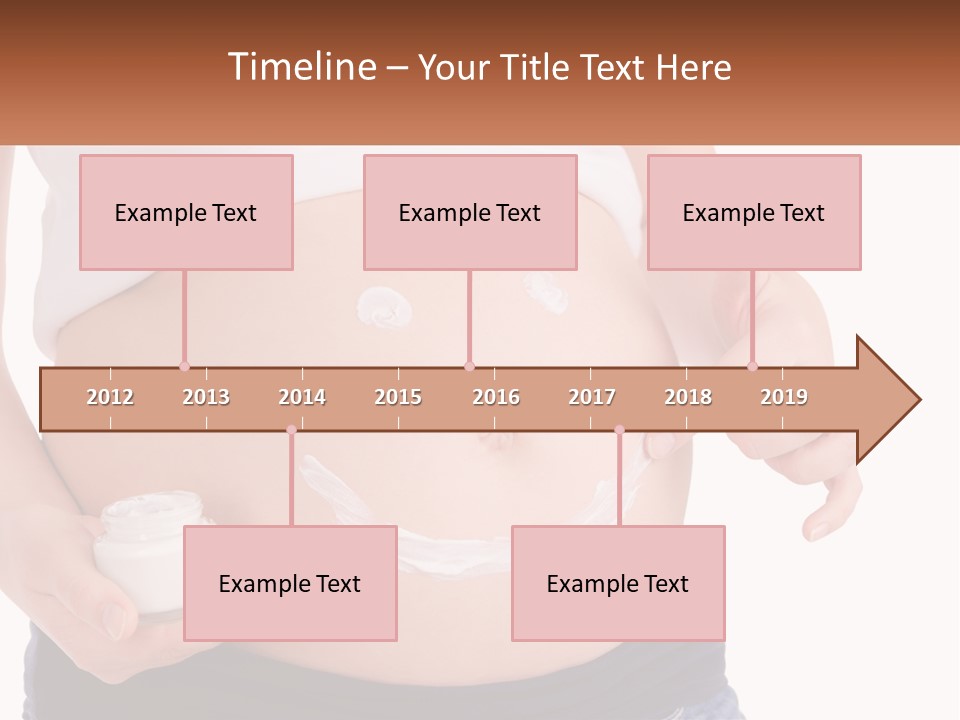 Timeline – Your Title Text Here

Example Text

Example Text

Example Text

2012 2013 2014 2015 2016 2017 2018 2019

Example Text

Example Text